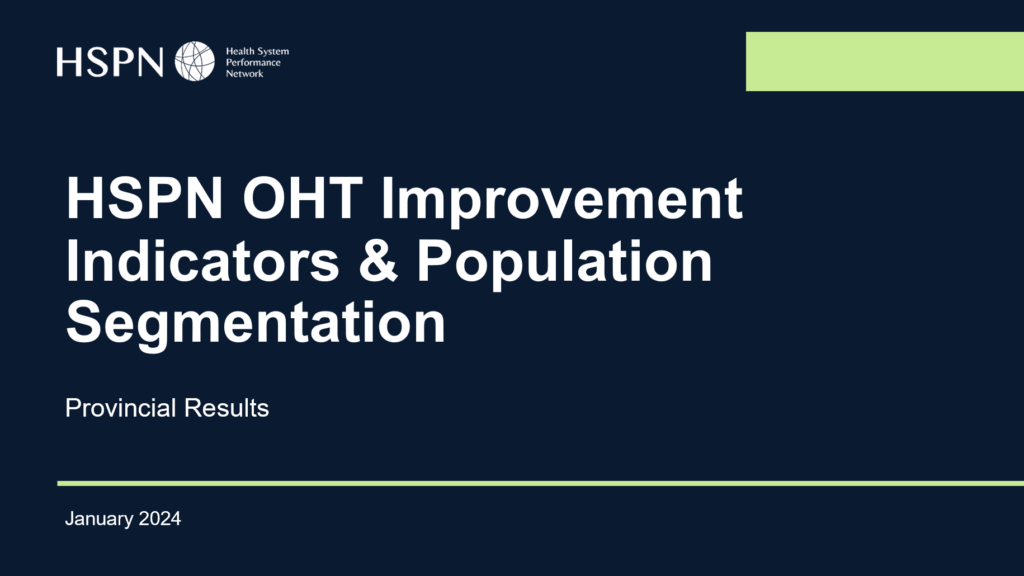 HSPN Health System Performance Network

HSPN OHT Improvement Indicators & Population Segmentation

Provincial Results

January 2024